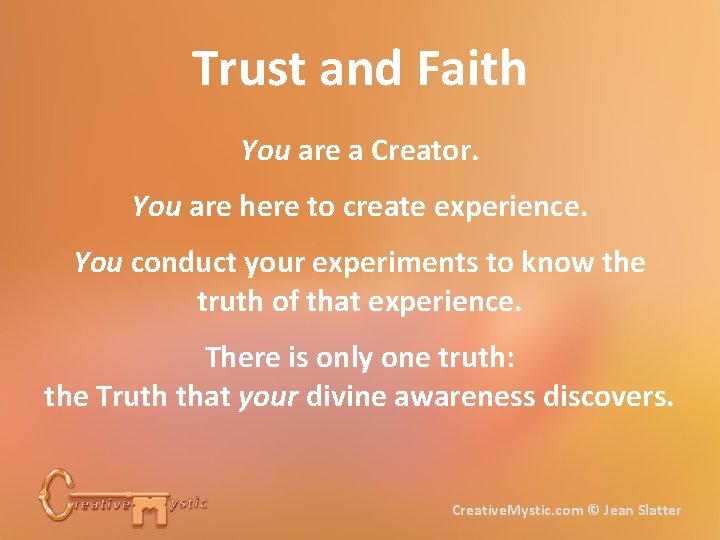 Trust and Faith

You are a Creator.

You are here to create experience.

You conduct your experiments to know the truth of that experience.

There is only one truth:
the Truth that your divine awareness discovers.

Creative Mystic

CreativeMystic.com © Jean Slatter